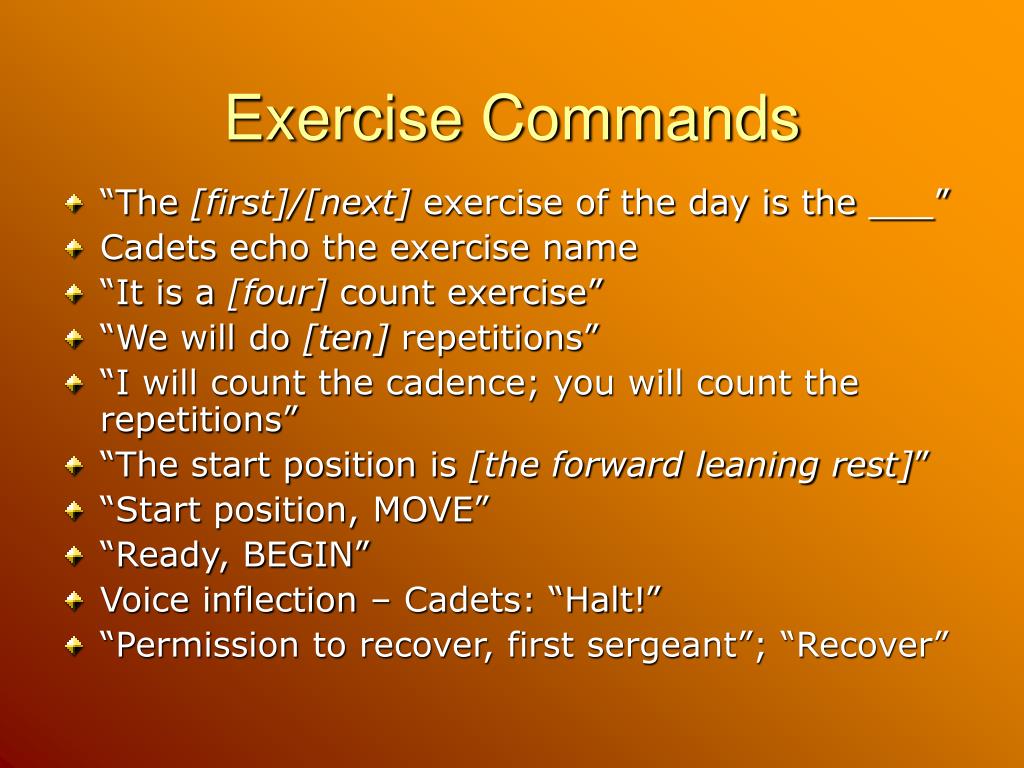 Exercise Commands

“The [first]/[next] exercise of the day is the ___”
Cadets echo the exercise name
“It is a [four] count exercise”
“We will do [ten] repetitions”
“I will count the cadence; you will count the repetitions”
“The start position is [the forward leaning rest]”
“Start position, MOVE”
“Ready, BEGIN”
Voice inflection – Cadets: “Halt!”
“Permission to recover, first sergeant”; “Recover”